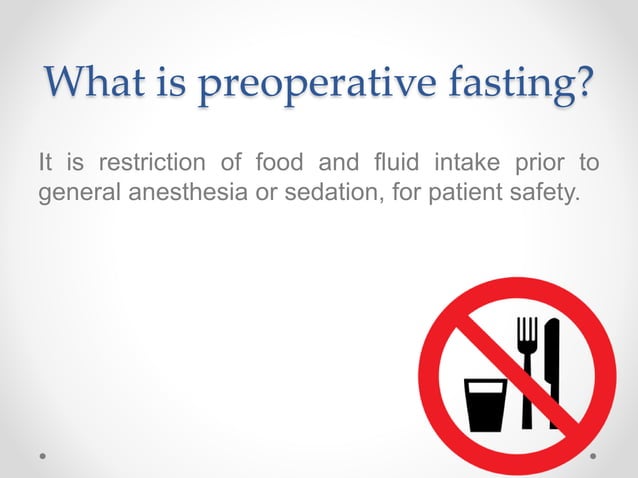 What is preoperative fasting?

It is restriction of food and fluid intake prior to general anesthesia or sedation, for patient safety.